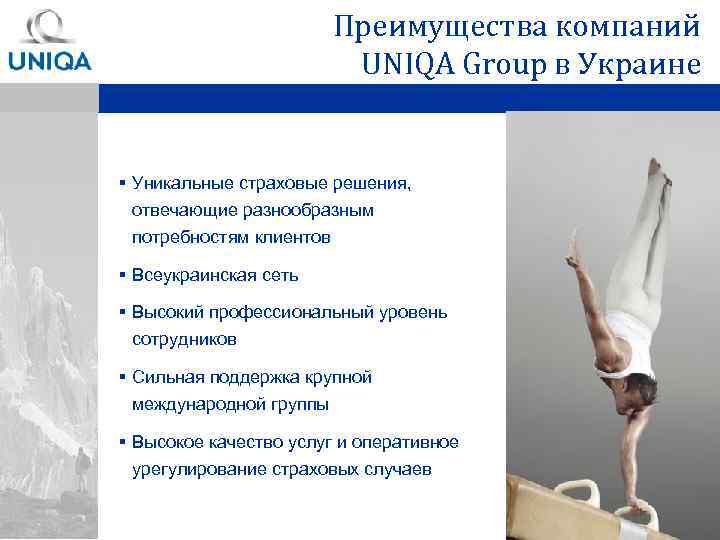 UNIQA

Преимущества компаний UNIQA Group в Украине

▪ Уникальные страховые решения, отвечающие разнообразным потребностям клиентов

▪ Всеукраинская сеть

▪ Высокий профессиональный уровень сотрудников

▪ Сильная поддержка крупной международной группы

▪ Высокое качество услуг и оперативное урегулирование страховых случаев